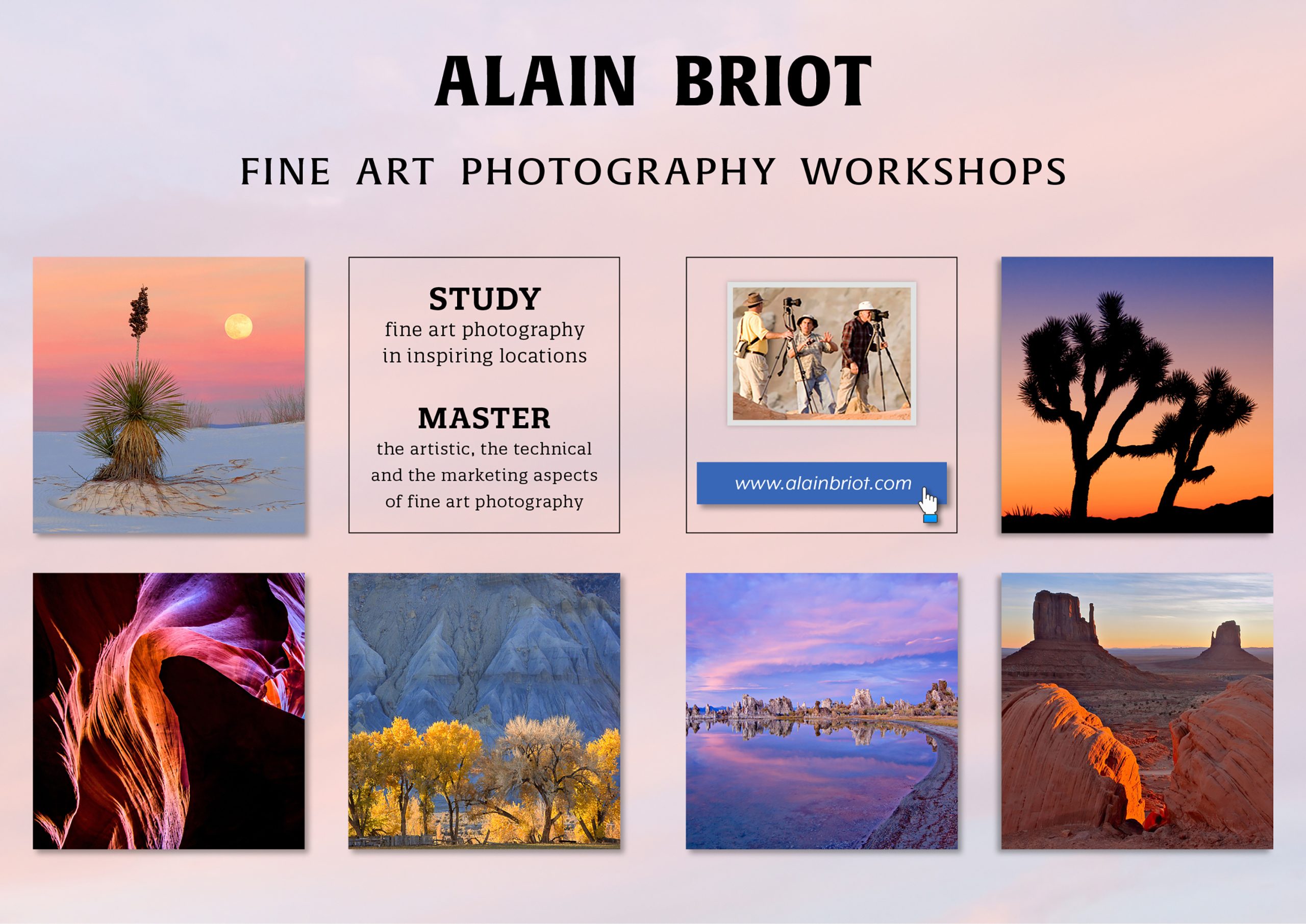 ALAIN BRIOT

FINE ART PHOTOGRAPHY WORKSHOPS

STUDY
fine art photography in inspiring locations

MASTER
the artistic, the technical and the marketing aspects of fine art photography

www.alainbriot.com